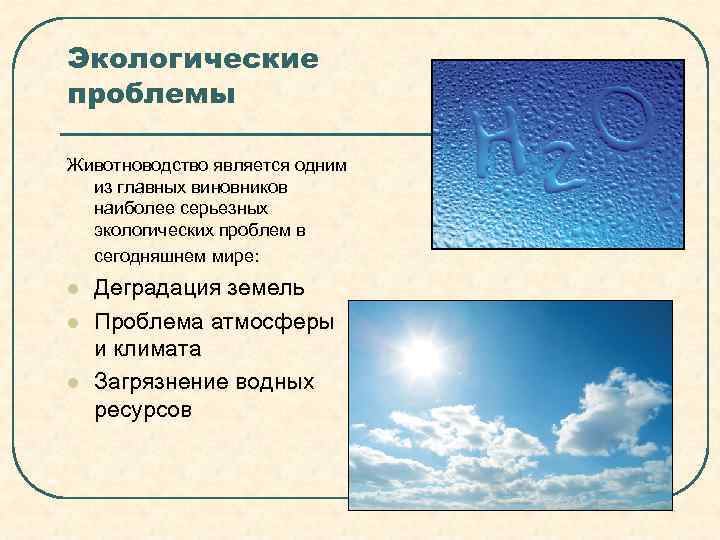 Экологические проблемы

Животноводство является одним из главных виновников наиболее серьезных экологических проблем в сегодняшнем мире:

Деградация земель

Проблема атмосферы и климата

Загрязнение водных ресурсов

$H_2O$